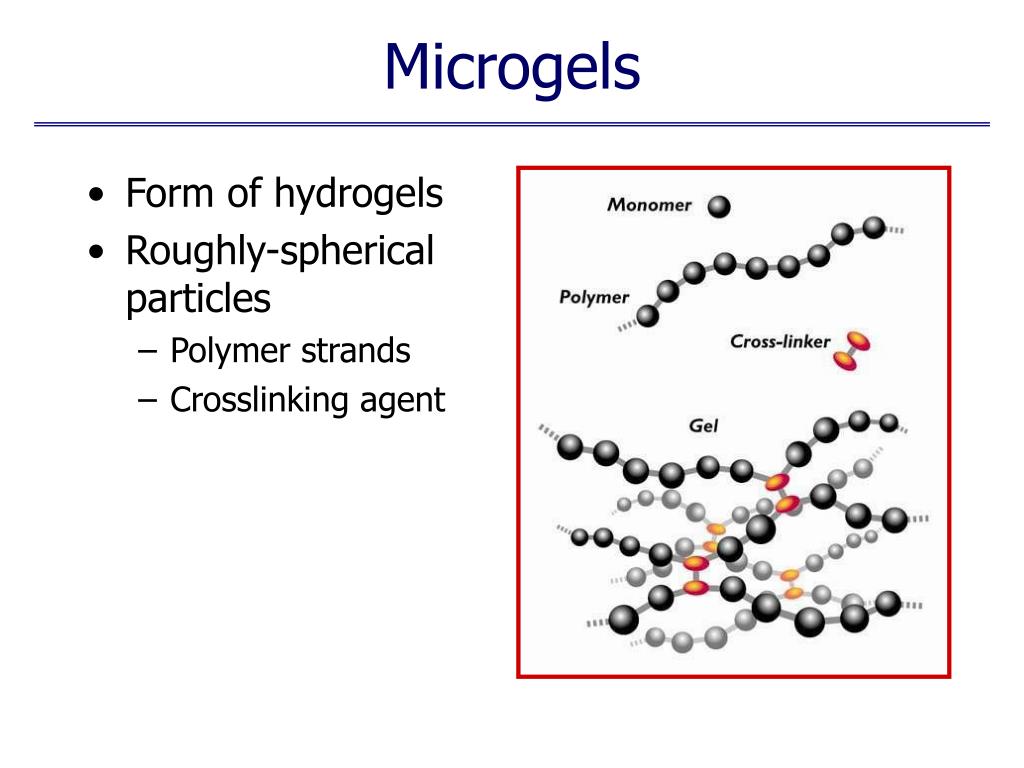 Microgels

• Form of hydrogels
• Roughly-spherical particles
– Polymer strands
– Crosslinking agent

Monomer
Polymer
Cross-linker
Gel